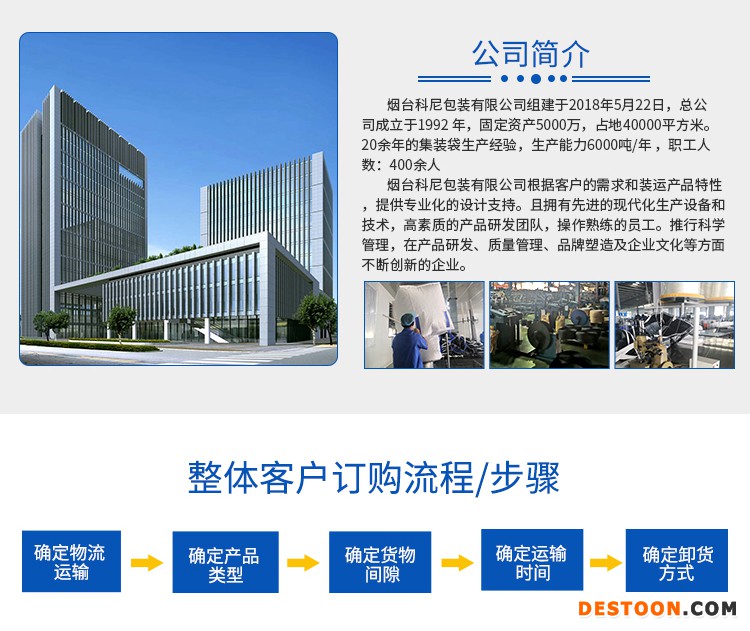 公司简介

烟台科尼包装有限公司组建于2018年5月22日，总公司成立于1992 年，固定资产5000万，占地40000平方米。20余年的集装袋生产经验，生产能力6000吨/年，职工人数：400余人

烟台科尼包装有限公司根据客户的需求和装运产品特性，提供专业化的设计支持。且拥有先进的现代化生产设备和技术，高素质的产品研发团队，操作熟练的员工。推行科学管理，在产品研发、质量管理、品牌塑造及企业文化等方面不断创新的企业。

整体客户订购流程/步骤

确定物流运输

确定产品类型

确定货物间隙

确定运输时间

确定卸货方式

DESTOON.COM